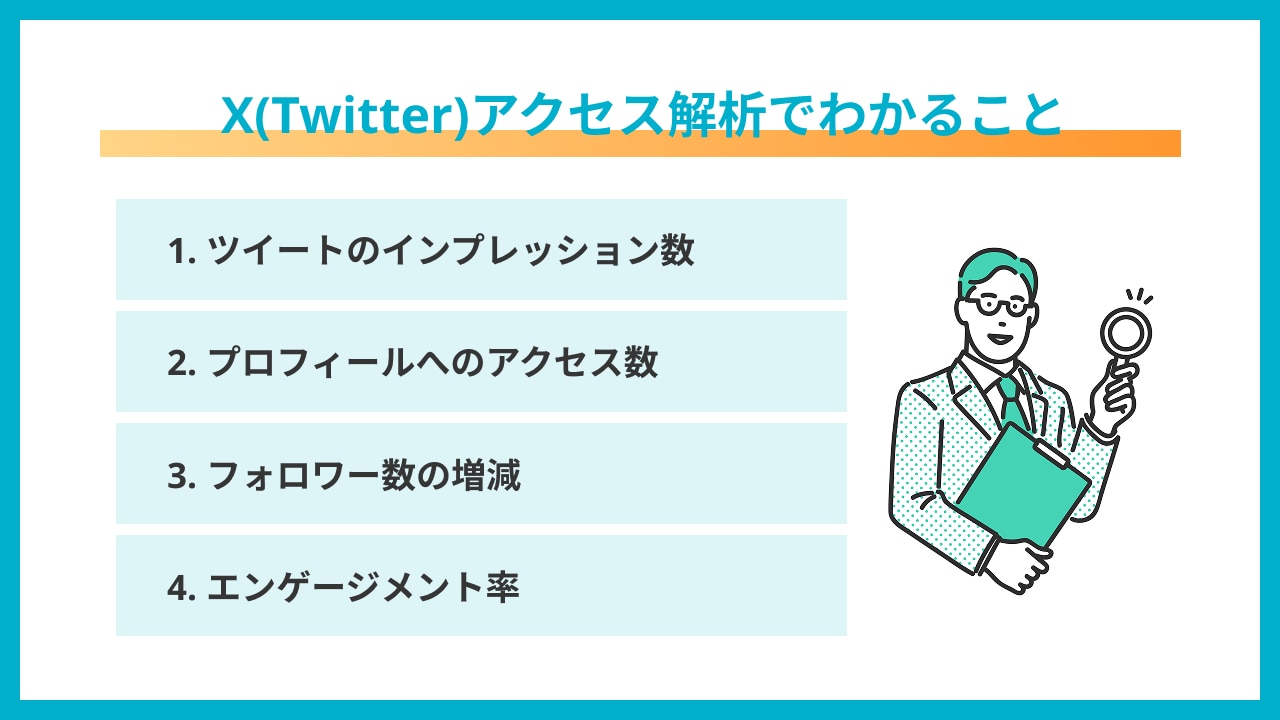 X(Twitter)アクセス解析でわかること

1. ツイートのインプレッション数

2. プロフィールへのアクセス数

3. フォロワー数の増減

4. エンゲージメント率